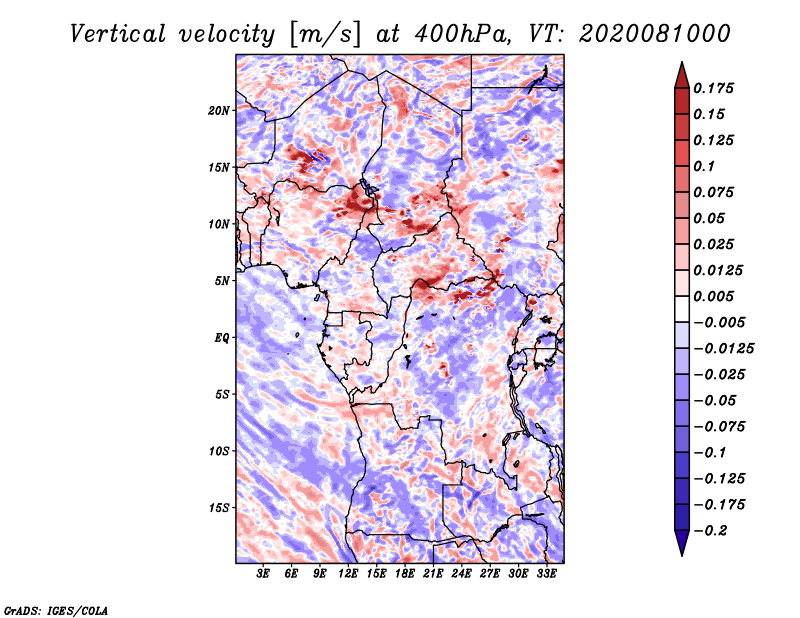 Vertical velocity [m/s] at 400hPa, VT: 2020081000

20N
15N
10N
5N
EQ
5S
10S
15S

3E 6E 9E 12E 15E 18E 21E 24E 27E 30E 33E

0.175
0.15
0.125
0.1
0.075
0.05
0.025
0.0125
0.005
−0.005
−0.0125
−0.025
−0.05
−0.075
−0.1
−0.125
−0.175
−0.2

GrADS: IGES/COLA